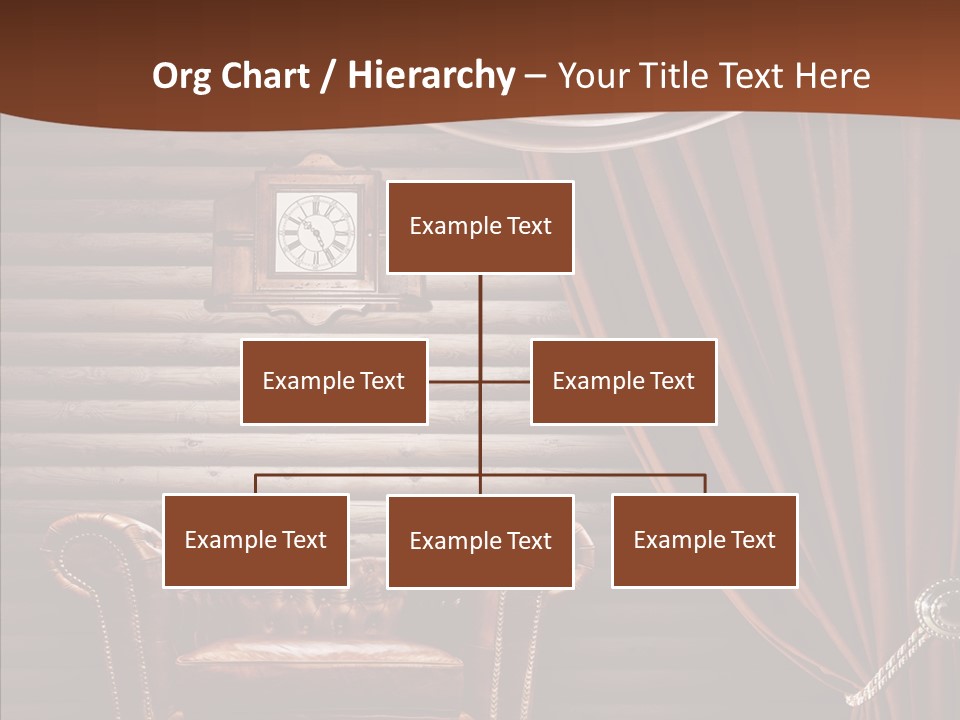 Org Chart / Hierarchy – Your Title Text Here

Example Text

Example Text

Example Text

Example Text

Example Text

Example Text